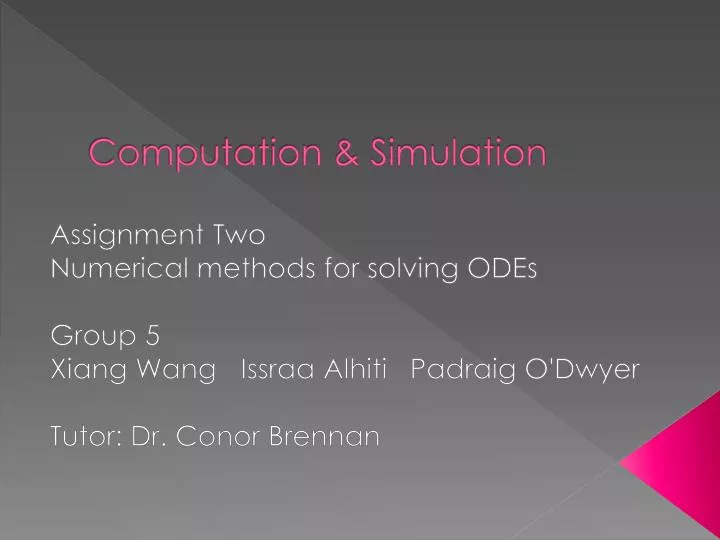 Computation & Simulation

Assignment Two
Numerical methods for solving ODEs

Group 5
Xiang Wang   Issraa Alhiti   Padraig O'Dwyer

Tutor: Dr. Conor Brennan